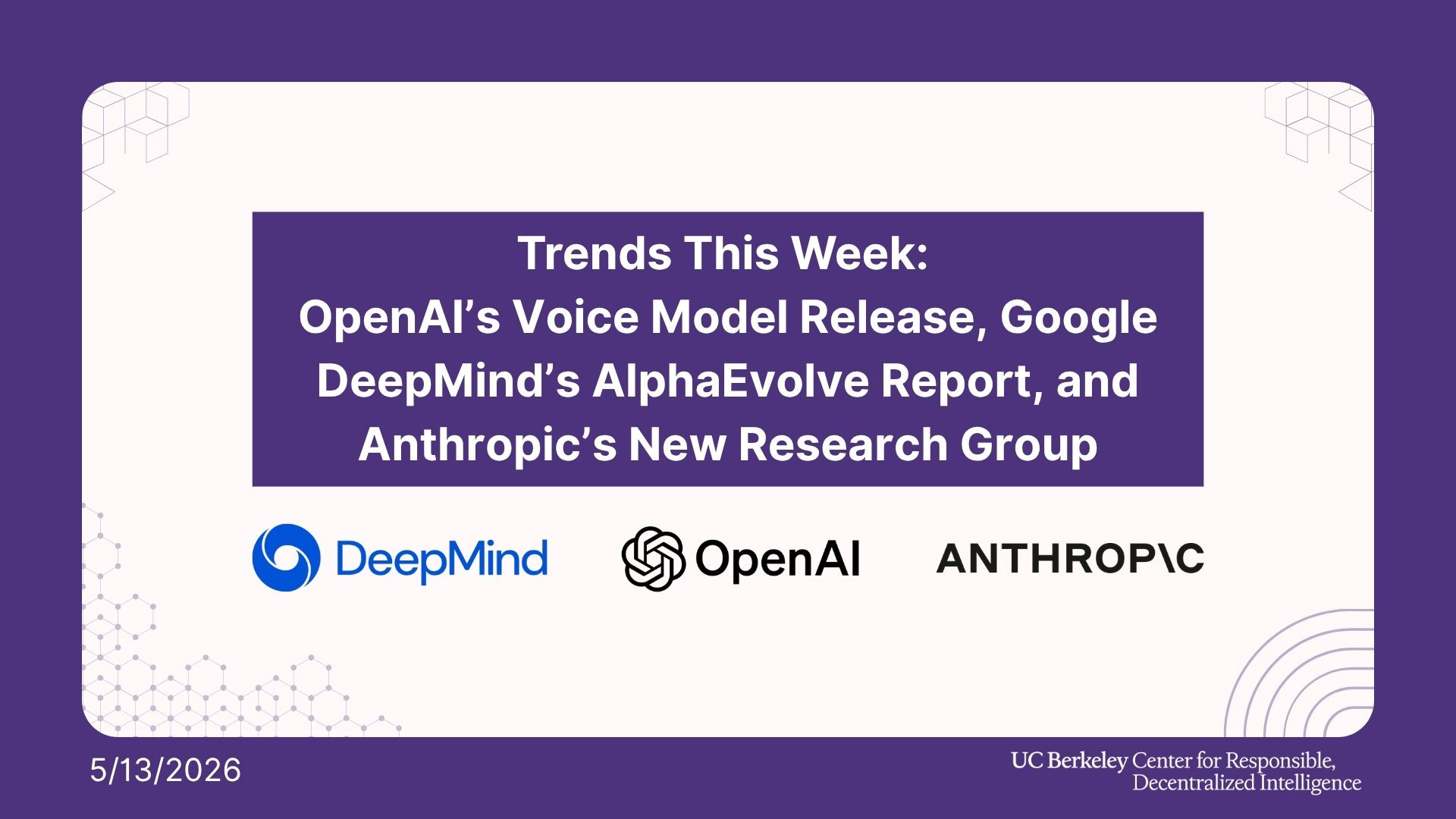 Trends This Week:
OpenAI's Voice Model Release, Google DeepMind's AlphaEvolve Report, and Anthropic's New Research Group

DeepMind

OpenAI

ANTHROP\C

5/13/2026

UC Berkeley Center for Responsible,
Decentralized Intelligence